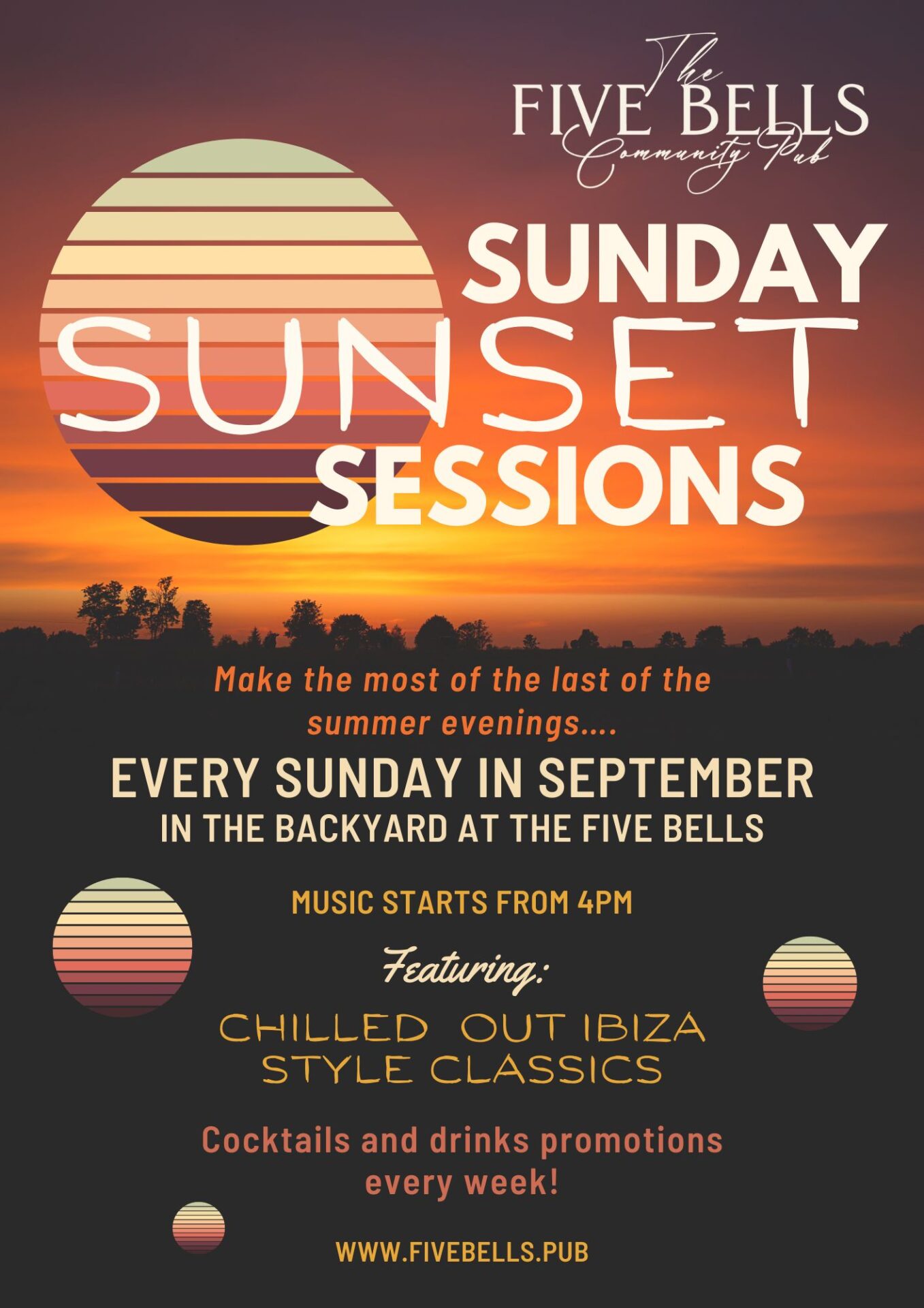 The
FIVE BELLS
Community Pub

SUNDAY
SUNSET
SESSIONS

Make the most of the last of the summer evenings....

EVERY SUNDAY IN SEPTEMBER
IN THE BACKYARD AT THE FIVE BELLS

MUSIC STARTS FROM 4PM

Featuring:

CHILLED OUT IBIZA STYLE CLASSICS

Cocktails and drinks promotions every week!

WWW.FIVEBELLS.PUB